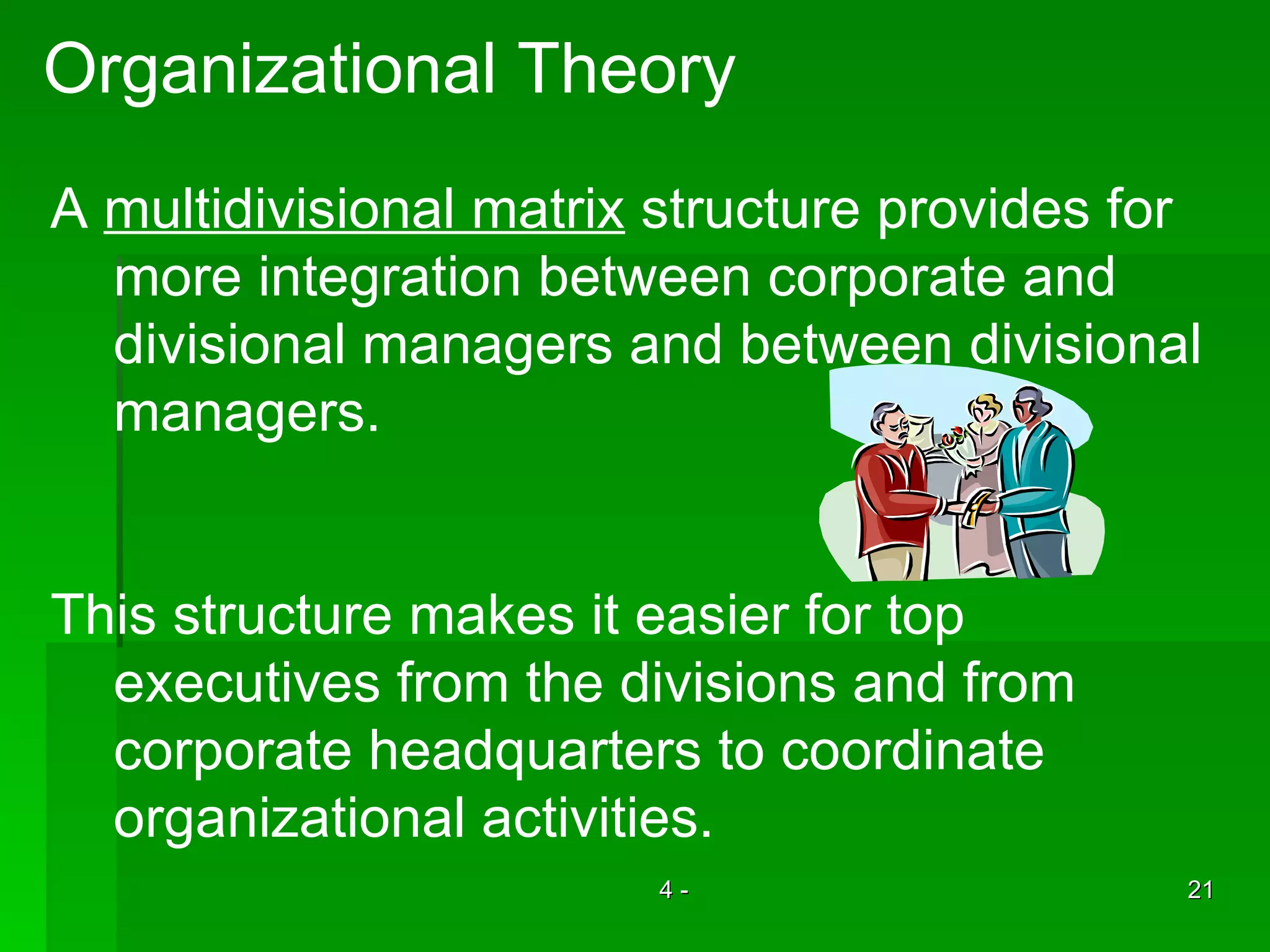 Organizational Theory

A multidivisional matrix structure provides for more integration between corporate and divisional managers and between divisional managers.

This structure makes it easier for top executives from the divisions and from corporate headquarters to coordinate organizational activities.

4 -

21